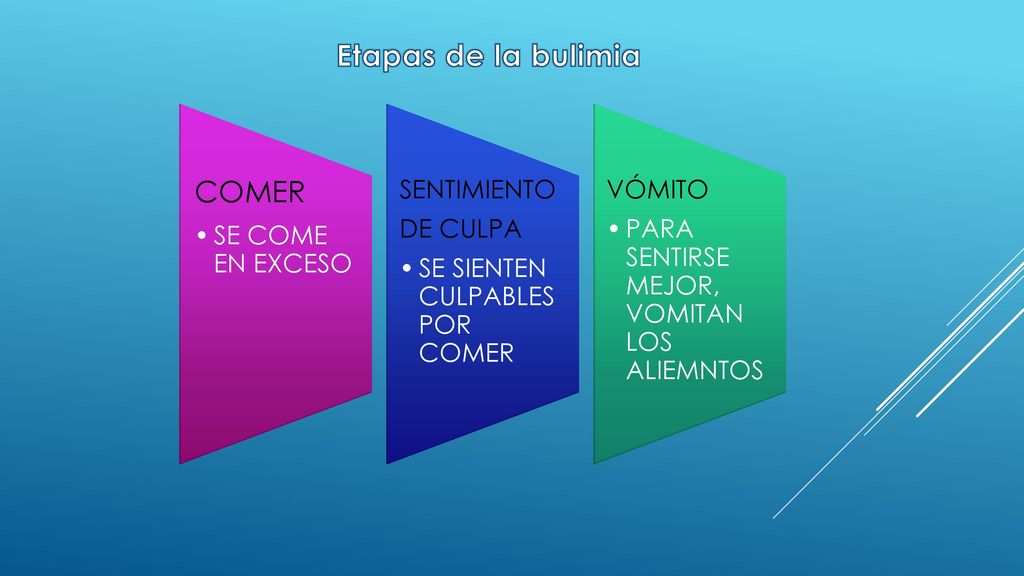 Etapas de la bulimia

COMER

• SE COME EN EXCESO

SENTIMIENTO DE CULPA

• SE SIENTEN CULPABLES POR COMER

VÓMITO

• PARA SENTIRSE MEJOR, VOMITAN LOS ALIEMNTOS